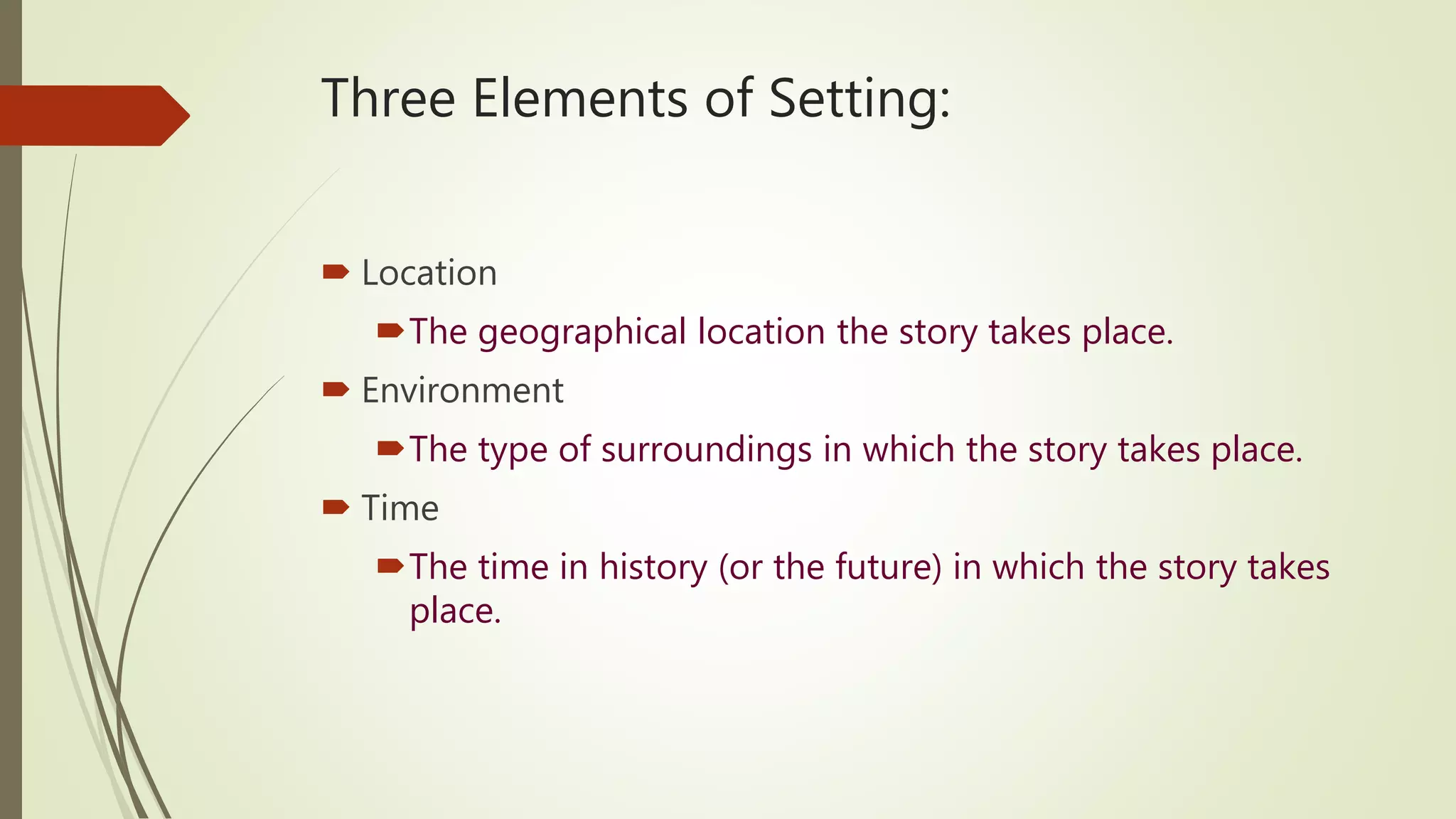 Three Elements of Setting:

Location

The geographical location the story takes place.

Environment

The type of surroundings in which the story takes place.

Time

The time in history (or the future) in which the story takes place.